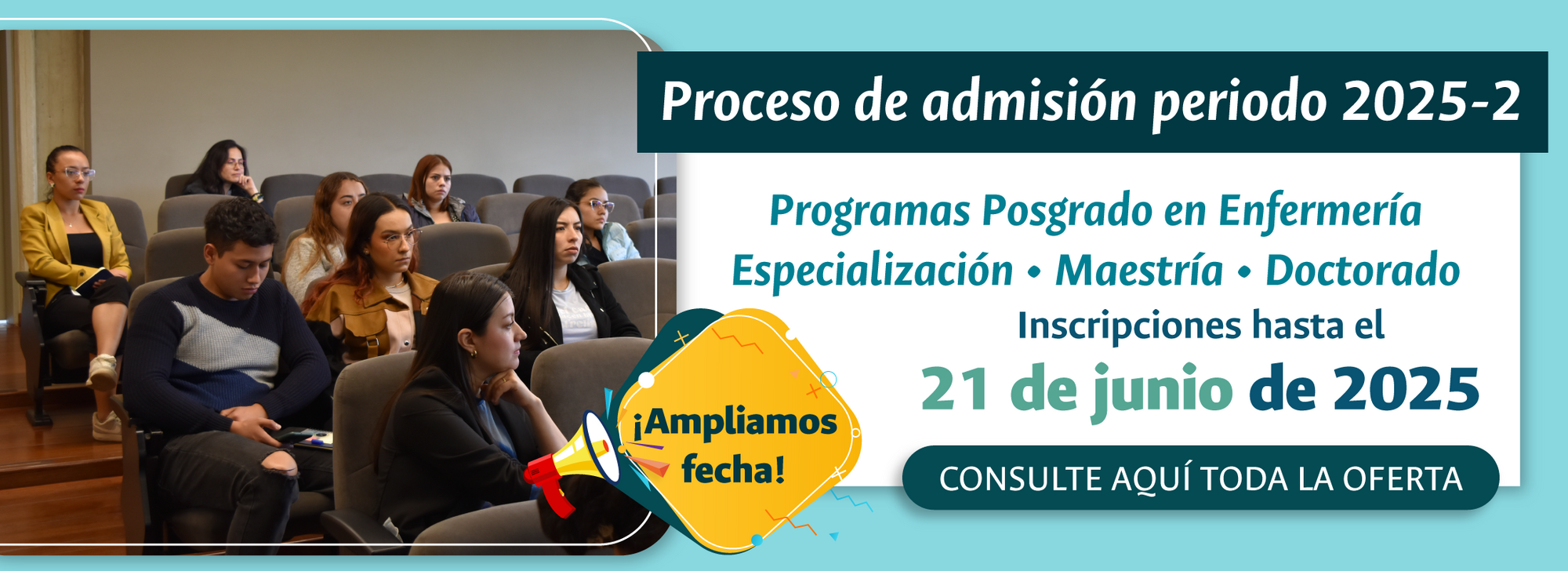 Proceso de admisión periodo 2025-2

Programas Posgrado en Enfermería
Especialización • Maestría • Doctorado
Inscripciones hasta el
21 de junio de 2025

¡Ampliamos fecha!

CONSULTE AQUÍ TODA LA OFERTA